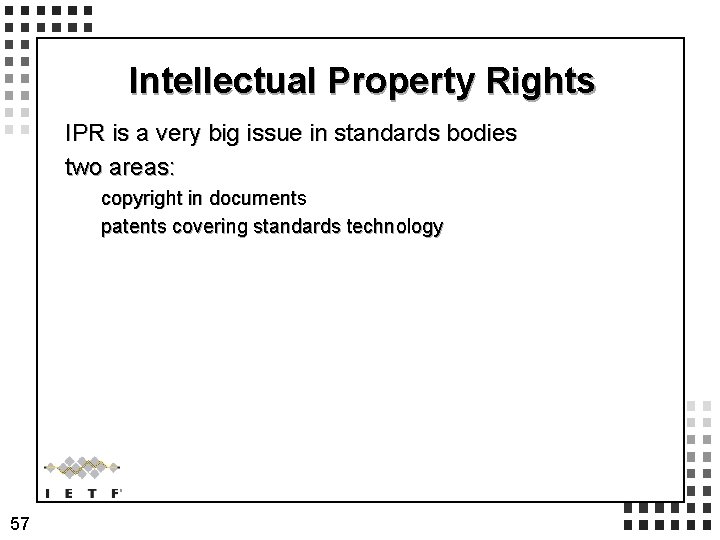 Intellectual Property Rights

IPR is a very big issue in standards bodies

two areas:

copyright in documents

patents covering standards technology

I E T F

57